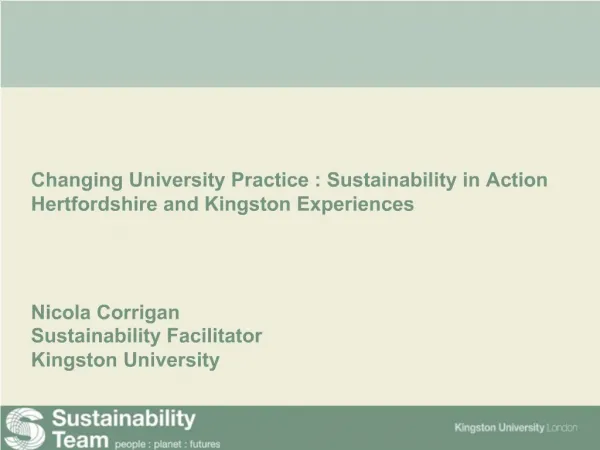 Changing University Practice : Sustainability in Action
Hertfordshire and Kingston Experiences

Nicola Corrigan
Sustainability Facilitator
Kingston University

Sustainability Team people : planet : futures

Kingston University London